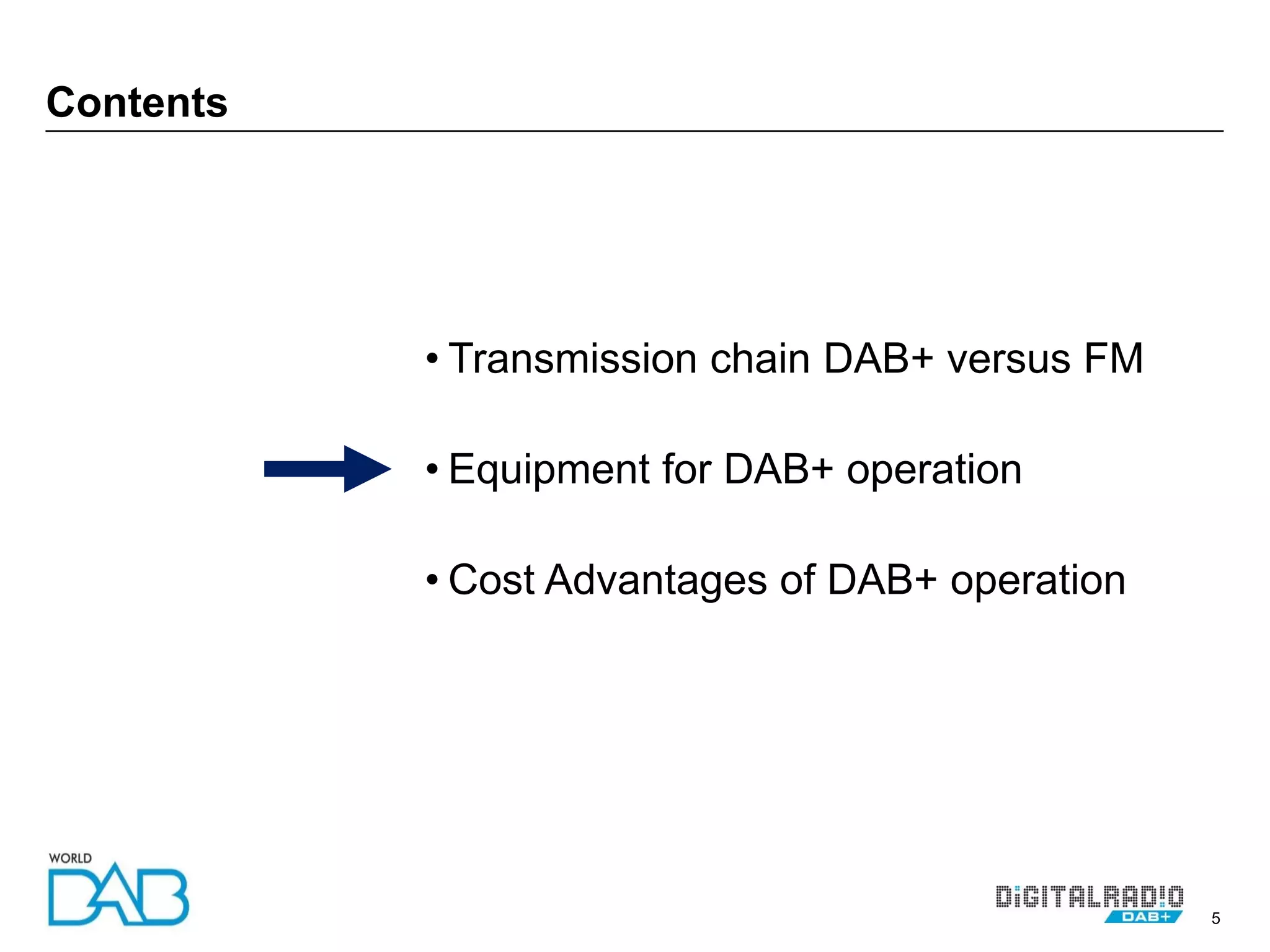 Contents

• Transmission chain DAB+ versus FM

• Equipment for DAB+ operation

• Cost Advantages of DAB+ operation

WORLD DAB

DIGITALRADIO DAB+

5